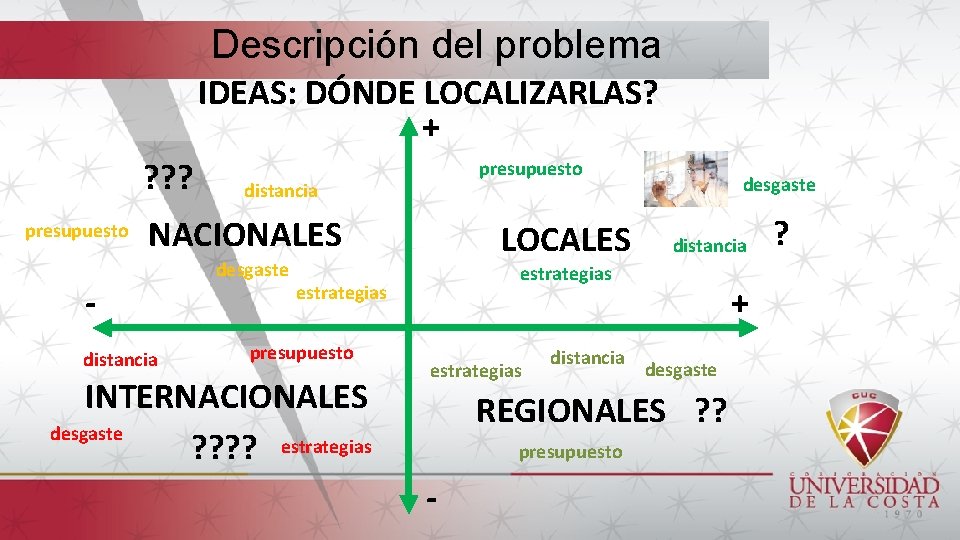 Descripción del problema

IDEAS: DÓNDE LOCALIZARLAS?

+

???

distancia

presupuesto

NACIONALES

desgaste

estrategias

presupuesto

desgaste

LOCALES

distancia

?

estrategias

-

+

distancia

presupuesto

INTERNACIONALES

desgaste

????

estrategias

estrategias

distancia

desgaste

REGIONALES ??

presupuesto

-

CUC

CORPORACIÓN UNIVERSIDAD DE LA COSTA 1970